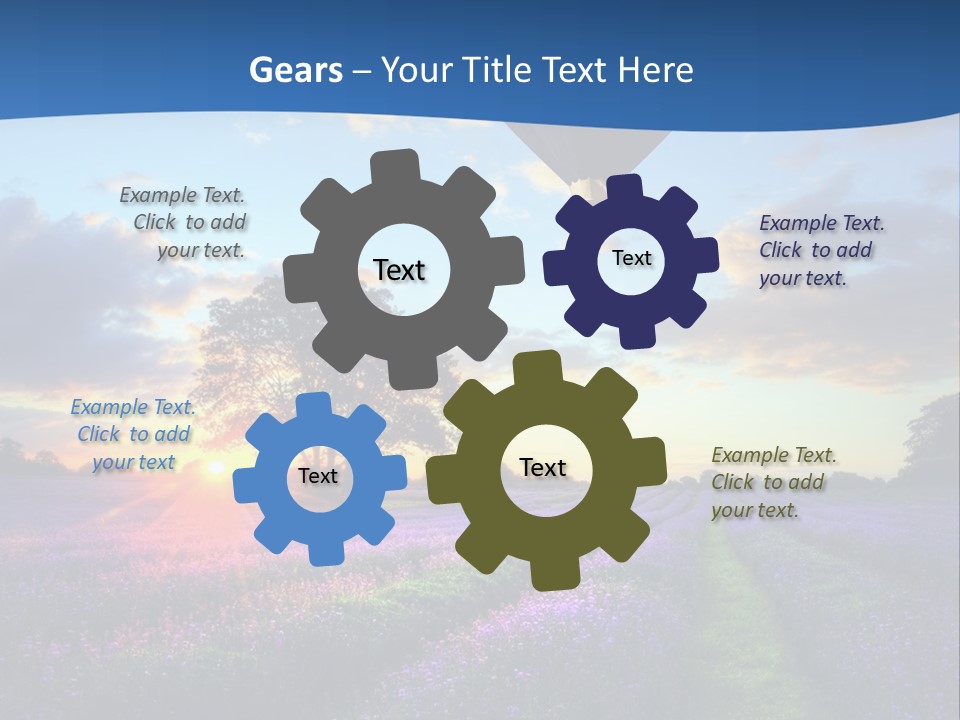 Gears – Your Title Text Here

Example Text. Click to add your text.

Text

Text

Example Text. Click to add your text.

Example Text. Click to add your text

Text

Text

Example Text. Click to add your text.